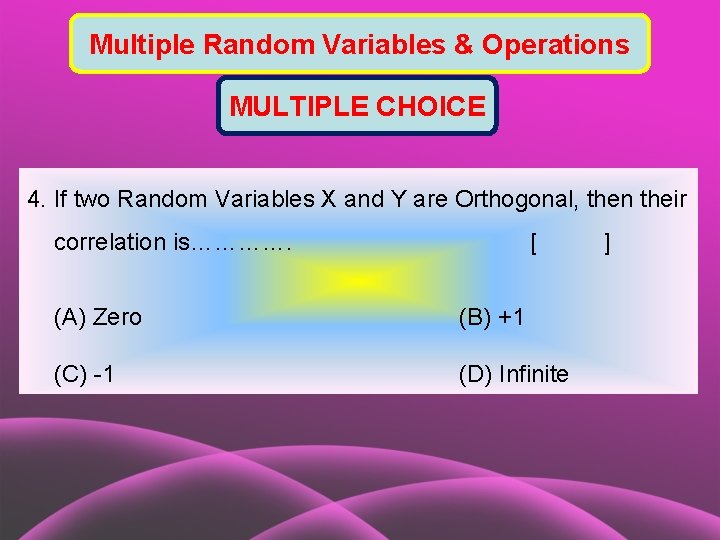 Multiple Random Variables & Operations

MULTIPLE CHOICE

4. If two Random Variables X and Y are Orthogonal, then their correlation is…………. [ ]

(A) Zero
(B) +1
(C) -1
(D) Infinite